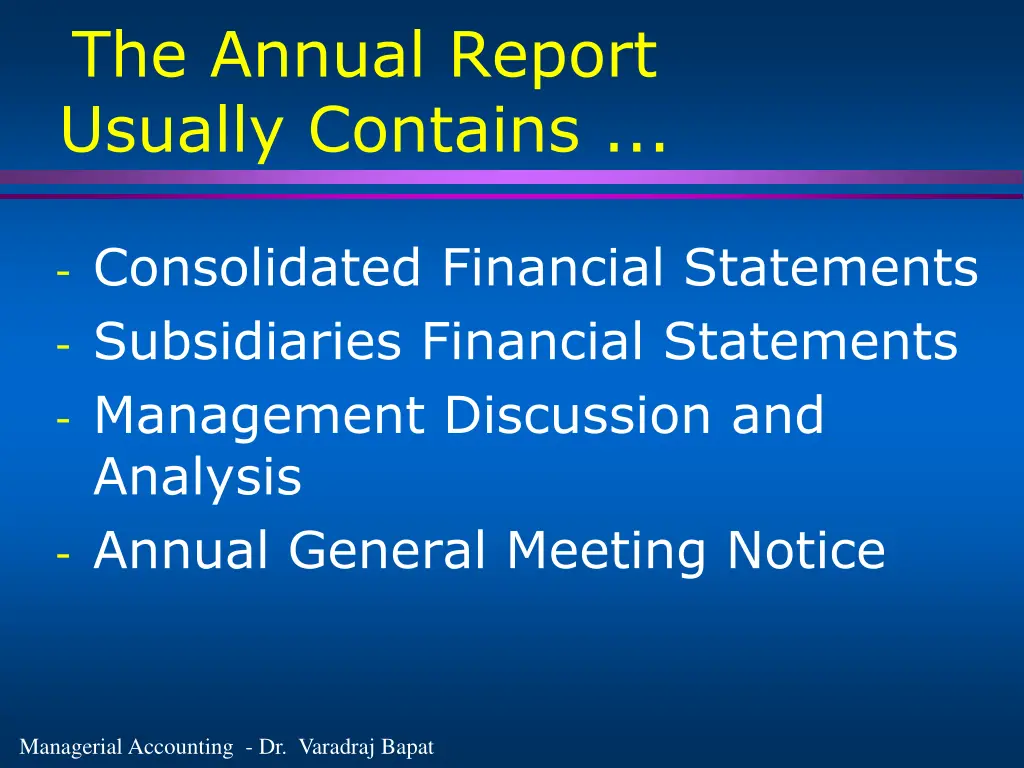 The Annual Report Usually Contains ...

- Consolidated Financial Statements
- Subsidiaries Financial Statements
- Management Discussion and Analysis
- Annual General Meeting Notice

Managerial Accounting - Dr. Varadraj Bapat